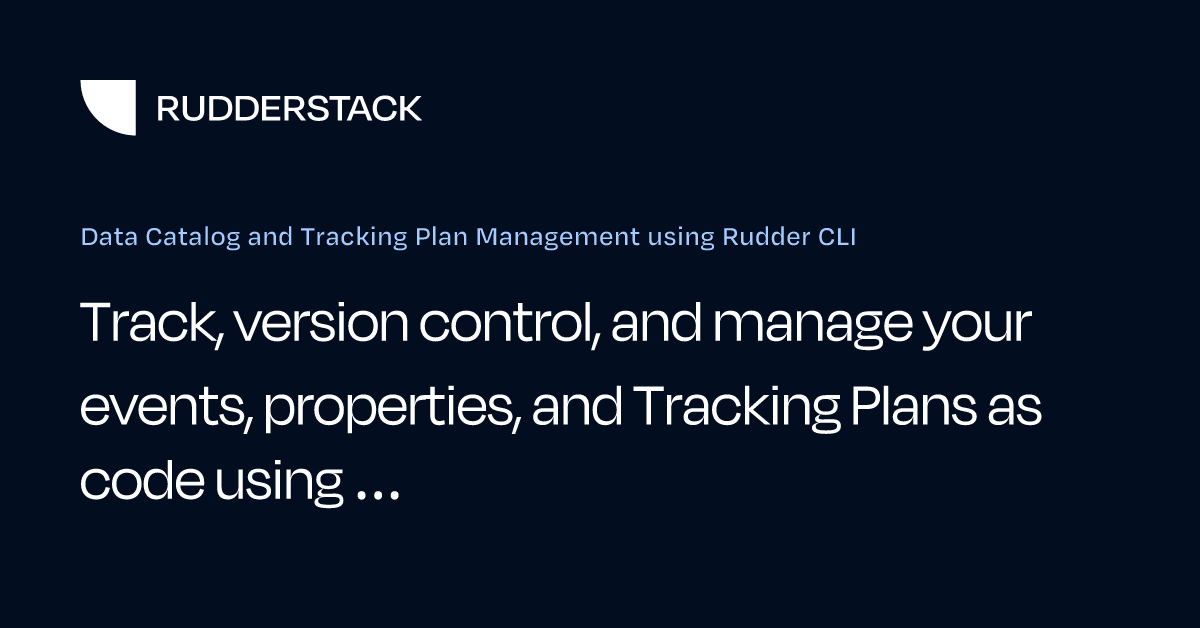 RUDDERSTACK

Data Catalog and Tracking Plan Management using Rudder CLI

Track, version control, and manage your events, properties, and Tracking Plans as code using ...